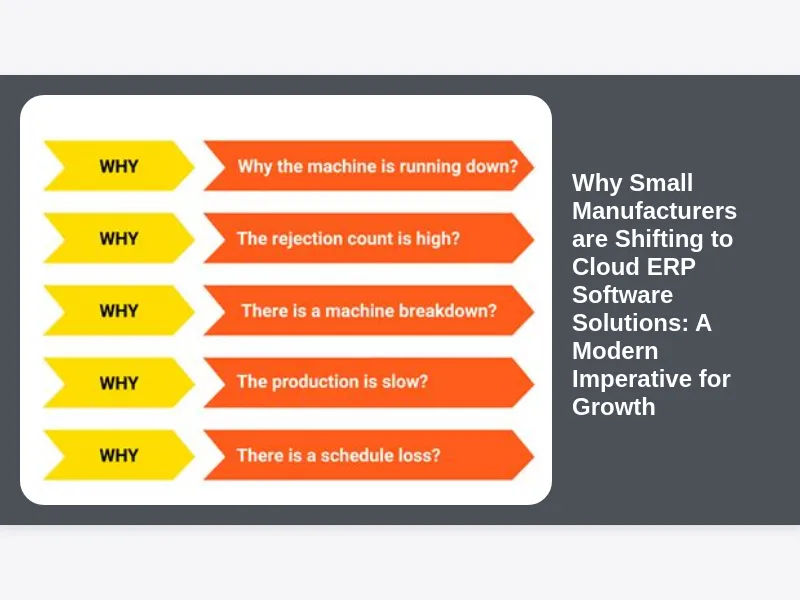 WHY
Why the machine is running down?

WHY
The rejection count is high?

WHY
There is a machine breakdown?

WHY
The production is slow?

WHY
There is a schedule loss?

Why Small Manufacturers are Shifting to Cloud ERP Software Solutions: A Modern Imperative for Growth